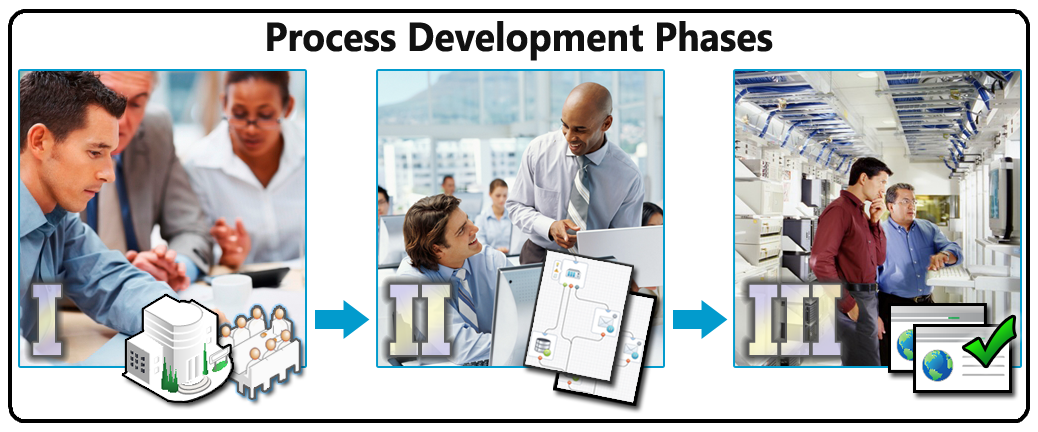 Process Development Phases

I

II

III